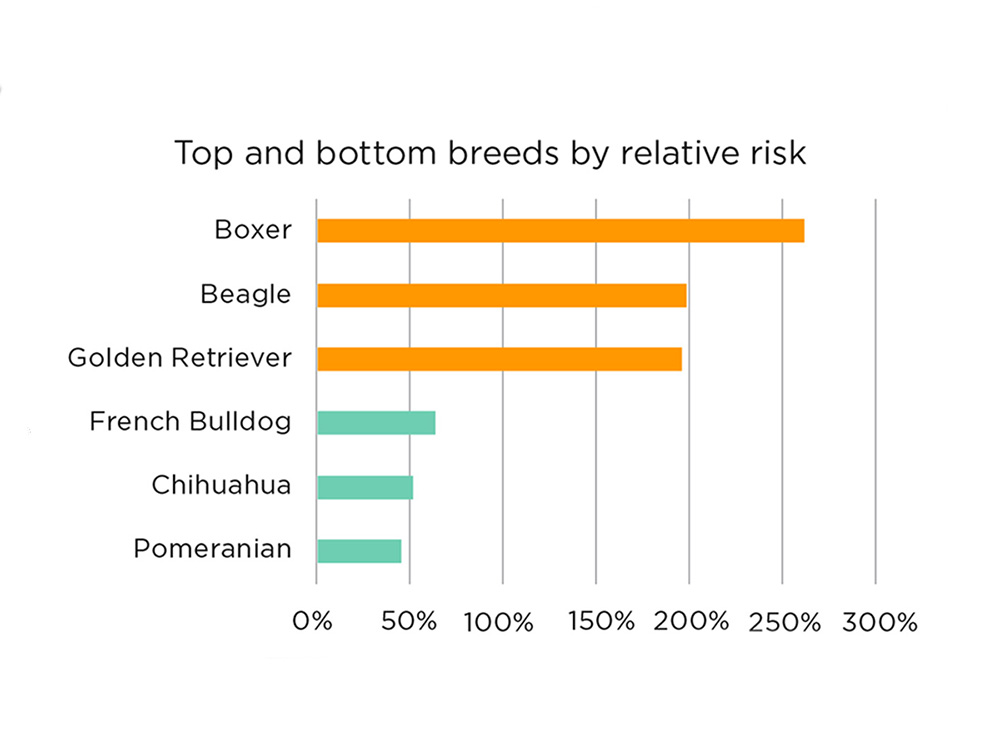 Top and bottom breeds by relative risk

Boxer
Beagle
Golden Retriever
French Bulldog
Chihuahua
Pomeranian

0% 50% 100% 150% 200% 250% 300%